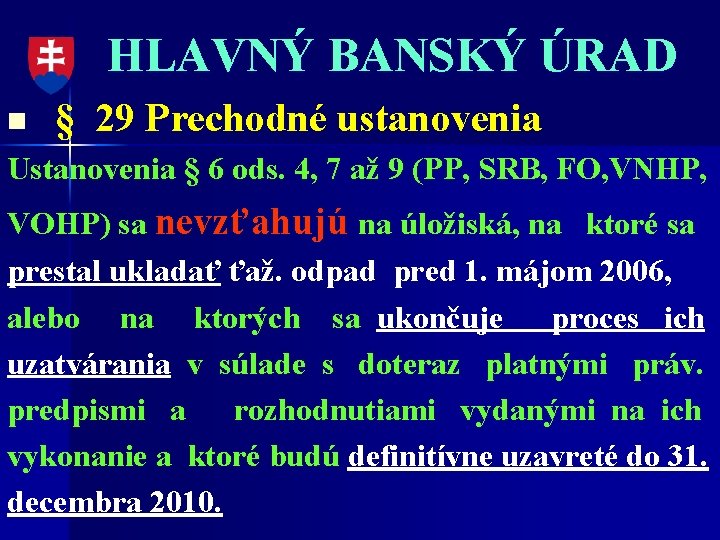 HLAVNÝ BANSKÝ ÚRAD

§ 29 Prechodné ustanovenia

Ustanovenia § 6 ods. 4, 7 až 9 (PP, SRB, FO,VNHP, VOHP) sa nevzťahujú na úložiská, na ktoré sa prestal ukladať ťaž. odpad pred 1. májom 2006, alebo na ktorých sa ukončuje proces ich uzatvárania v súlade s doteraz platnými práv. predpismi a rozhodnutiami vydanými na ich vykonanie a ktoré budú definitívne uzavreté do 31. decembra 2010.